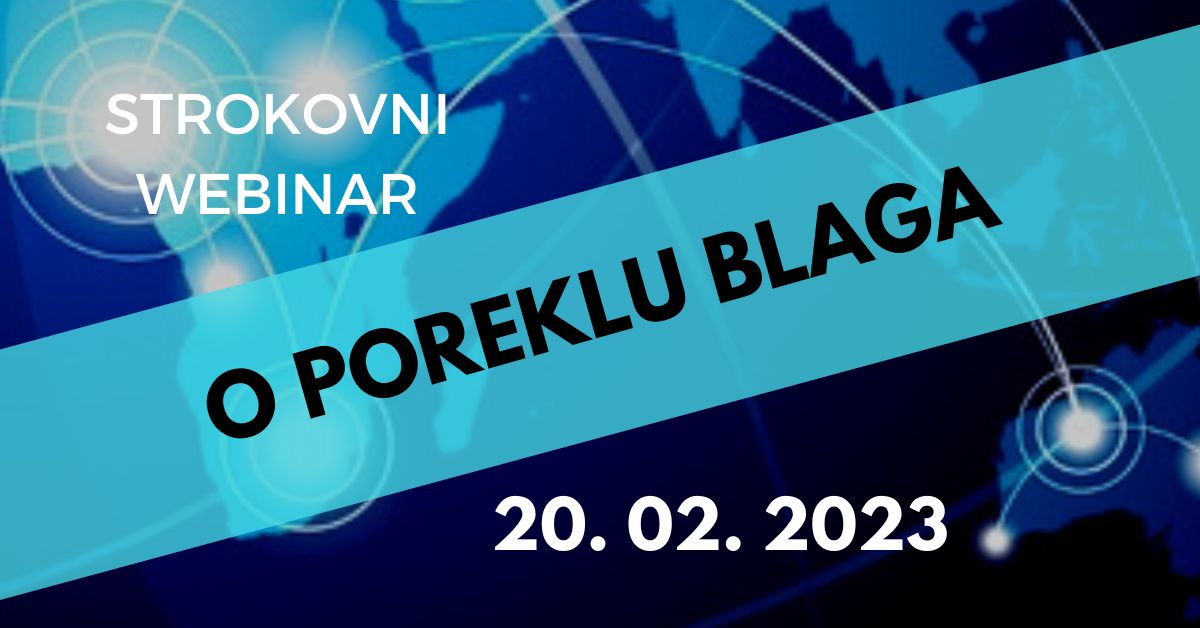 STROKOVNI WEBINAR

O POREKLU BLAGA

20. 02. 2023